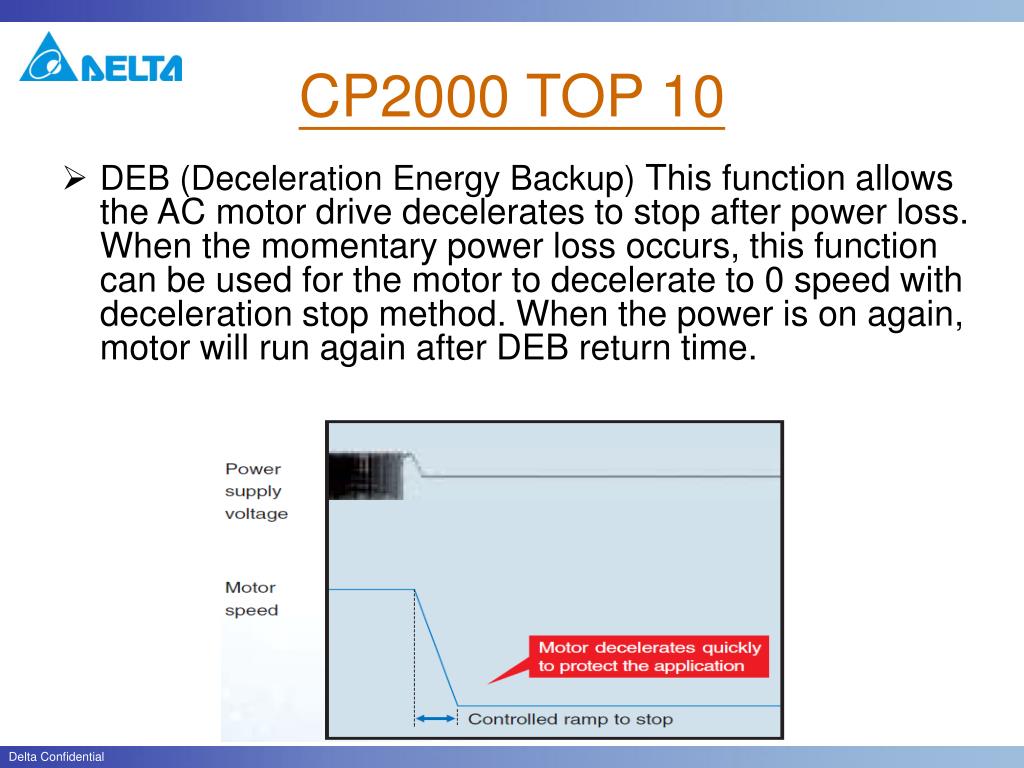 DELTA

CP2000 TOP 10

➢ DEB (Deceleration Energy Backup) This function allows the AC motor drive decelerates to stop after power loss. When the momentary power loss occurs, this function can be used for the motor to decelerate to 0 speed with deceleration stop method. When the power is on again, motor will run again after DEB return time.

Power supply voltage

Motor speed

Motor decelerates quickly to protect the application

Controlled ramp to stop

Delta Confidential